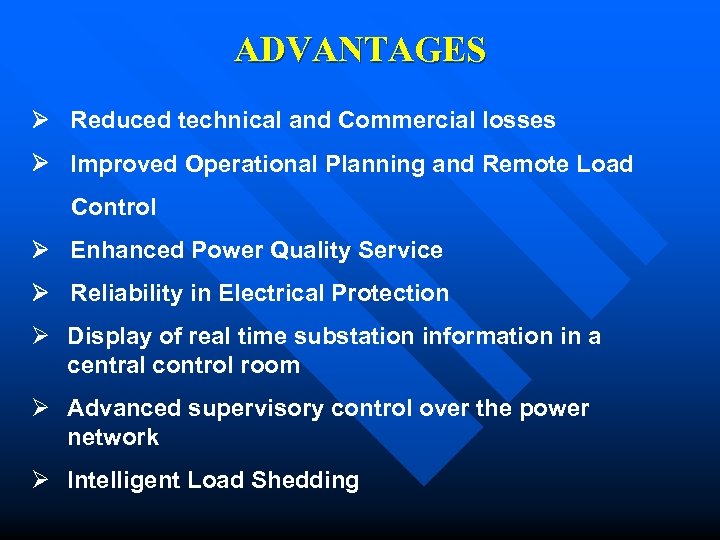 ADVANTAGES

➢ Reduced technical and Commercial losses

➢ Improved Operational Planning and Remote Load Control

➢ Enhanced Power Quality Service

➢ Reliability in Electrical Protection

➢ Display of real time substation information in a central control room

➢ Advanced supervisory control over the power network

➢ Intelligent Load Shedding